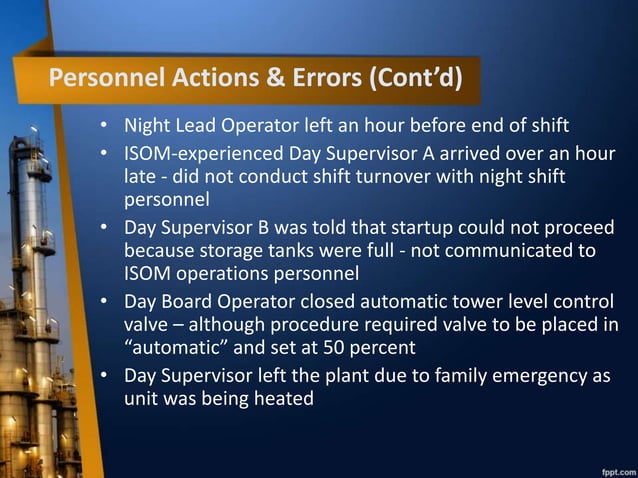 Personnel Actions & Errors (Cont'd)

• Night Lead Operator left an hour before end of shift
• ISOM-experienced Day Supervisor A arrived over an hour late - did not conduct shift turnover with night shift personnel
• Day Supervisor B was told that startup could not proceed because storage tanks were full - not communicated to ISOM operations personnel
• Day Board Operator closed automatic tower level control valve – although procedure required valve to be placed in "automatic" and set at 50 percent
• Day Supervisor left the plant due to family emergency as unit was being heated

fppt.com